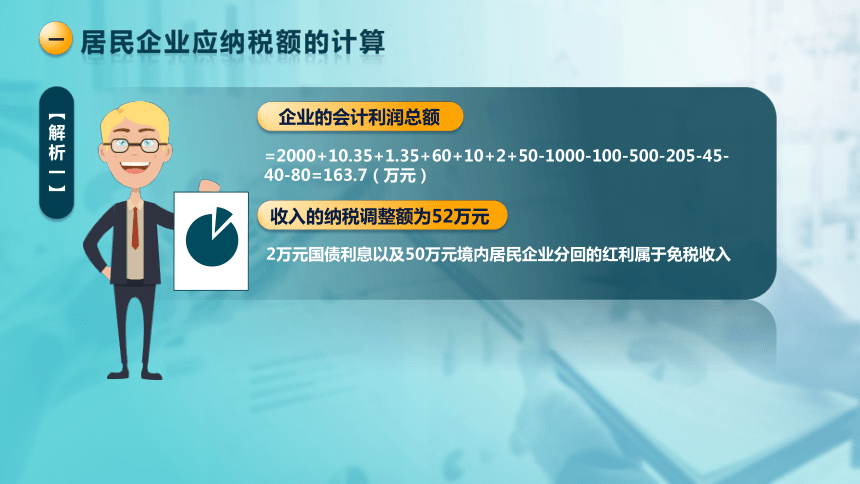 一 居民企业应纳税额的计算

【解析一】

企业的会计利润总额

=2000+10.35+1.35+60+10+2+50-1000-100-500-205-45-40-80=163.7（万元）

收入的纳税调整额为52万元

2万元国债利息以及50万元境内居民企业分回的红利属于免税收入